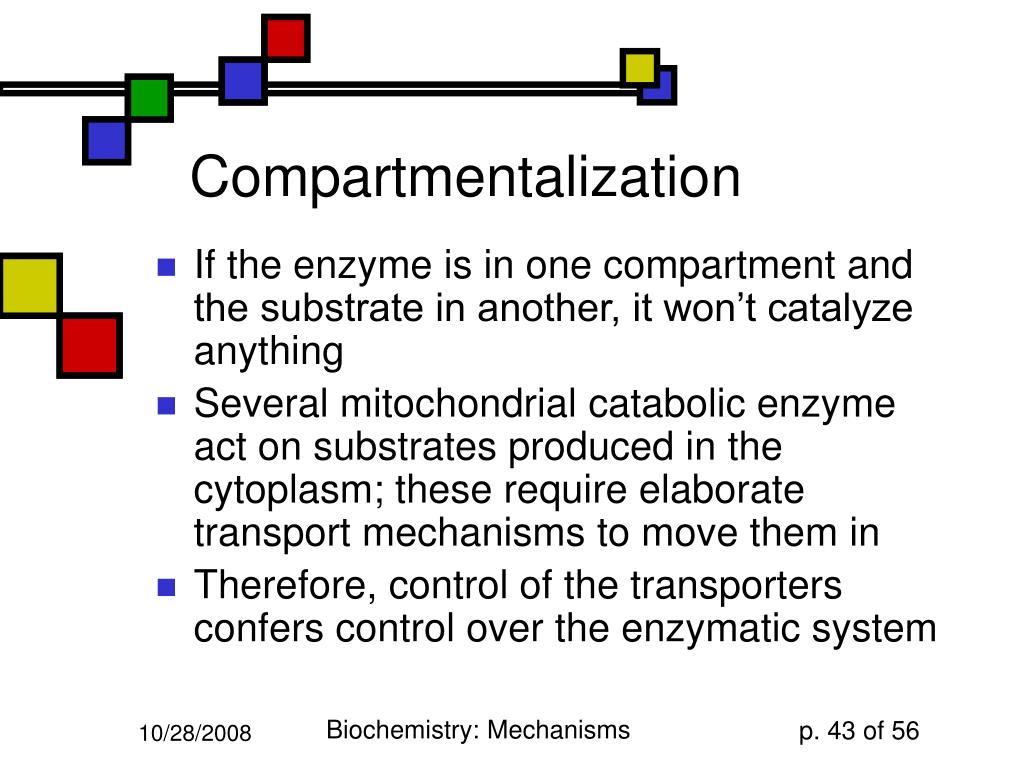 Compartmentalization

- If the enzyme is in one compartment and the substrate in another, it won’t catalyze anything
- Several mitochondrial catabolic enzyme act on substrates produced in the cytoplasm; these require elaborate transport mechanisms to move them in
- Therefore, control of the transporters confers control over the enzymatic system

10/28/2008

Biochemistry: Mechanisms

p. 43 of 56